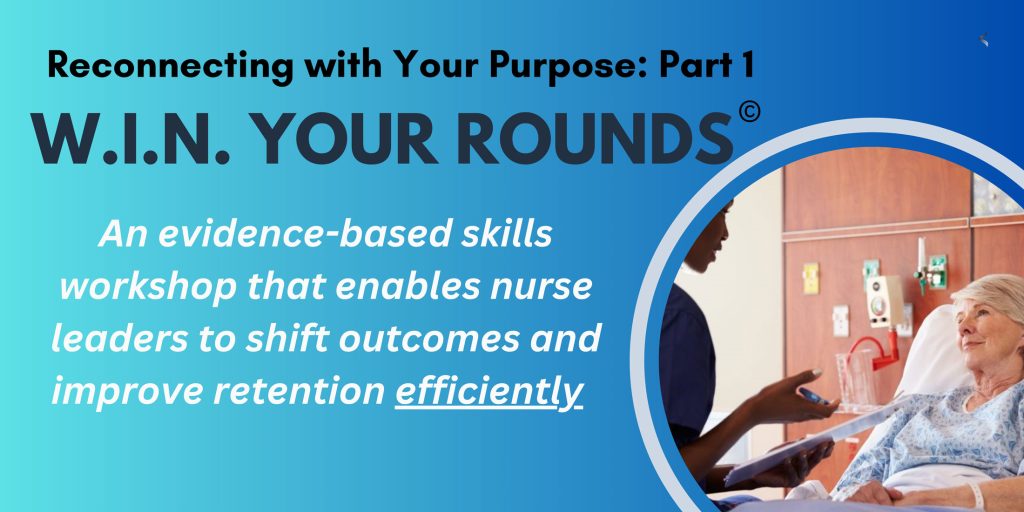 Reconnecting with Your Purpose: Part 1

W.I.N. YOUR ROUNDS©

An evidence-based skills workshop that enables nurse leaders to shift outcomes and improve retention efficiently